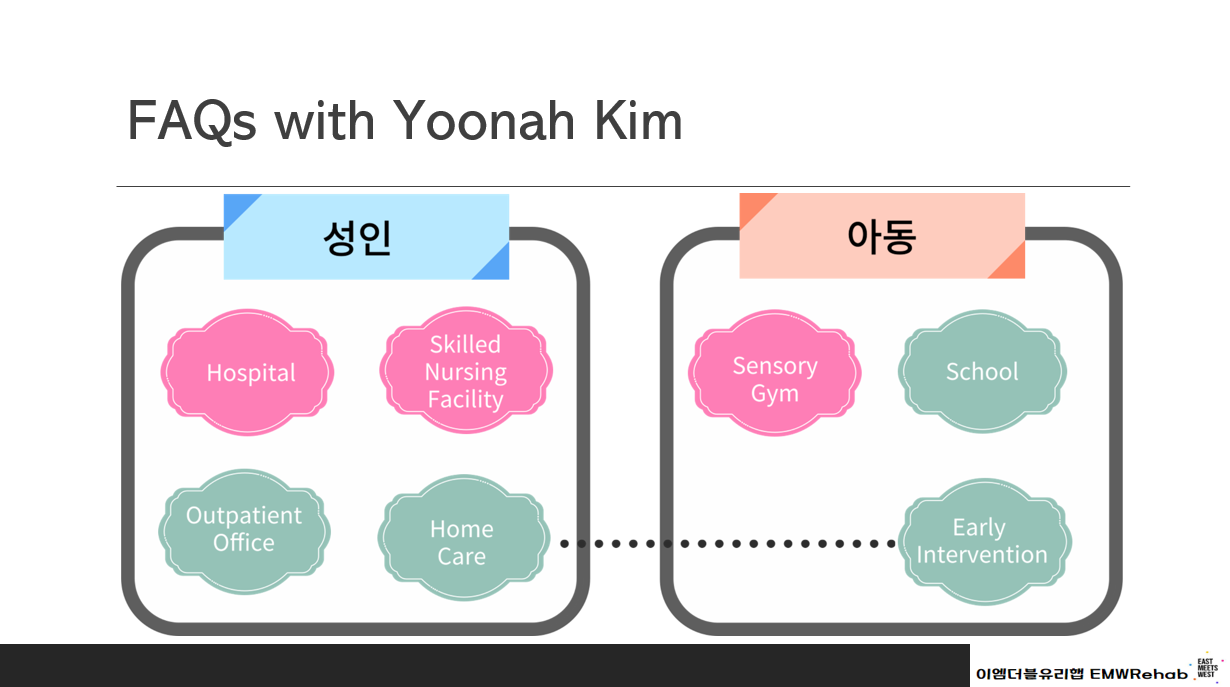 FAQs with Yoonah Kim

성인

Hospital

Skilled Nursing Facility

Outpatient Office

Home Care

아동

Sensory Gym

School

Early Intervention

이엠더블유리햅 EMWRehab EAST MEETS WEST